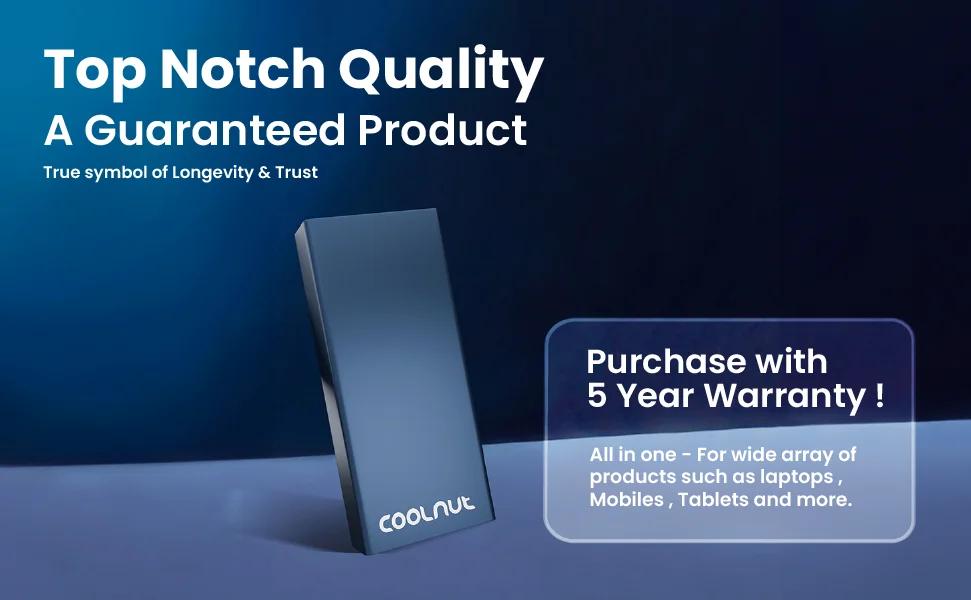 Top Notch Quality
A Guaranteed Product
True symbol of Longevity & Trust

COOLNUT

Purchase with
5 Year Warranty !

All in one - For wide array of products such as laptops , Mobiles , Tablets and more.